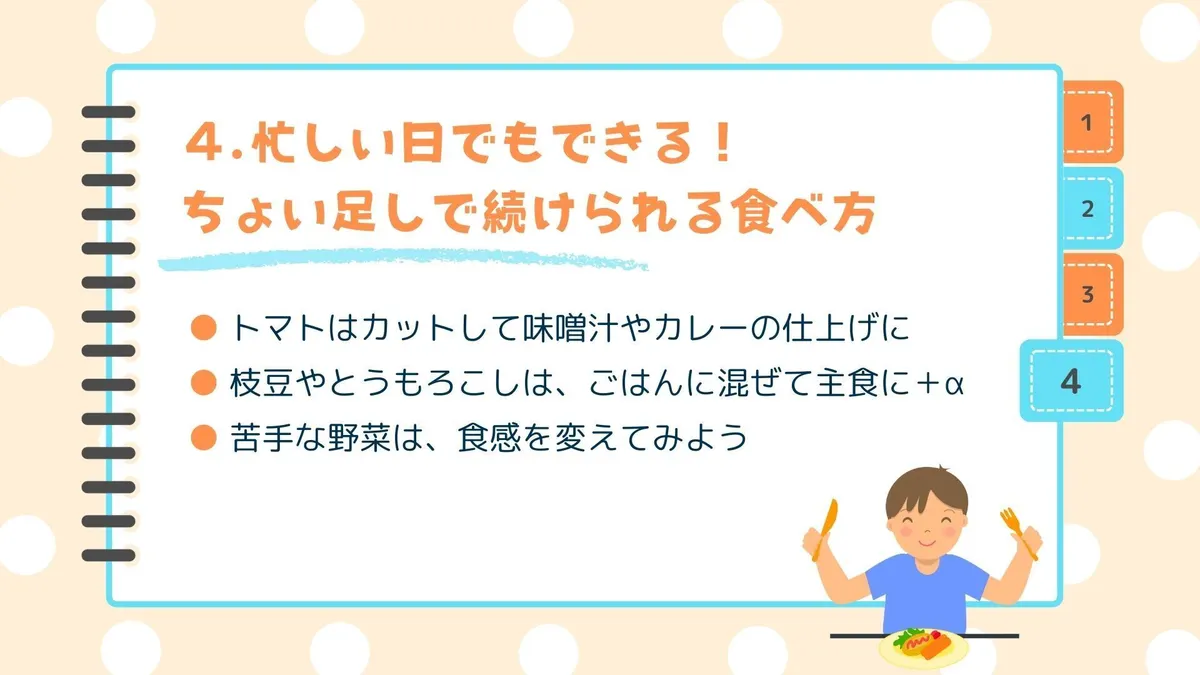 4.忙しい日でもできる！
ちょい足しで続けられる食べ方

● トマトはカットして味噌汁やカレーの仕上げに
● 枝豆やとうもろこしは、ごはんに混ぜて主食に＋α
● 苦手な野菜は、食感を変えてみよう

1
2
3
4